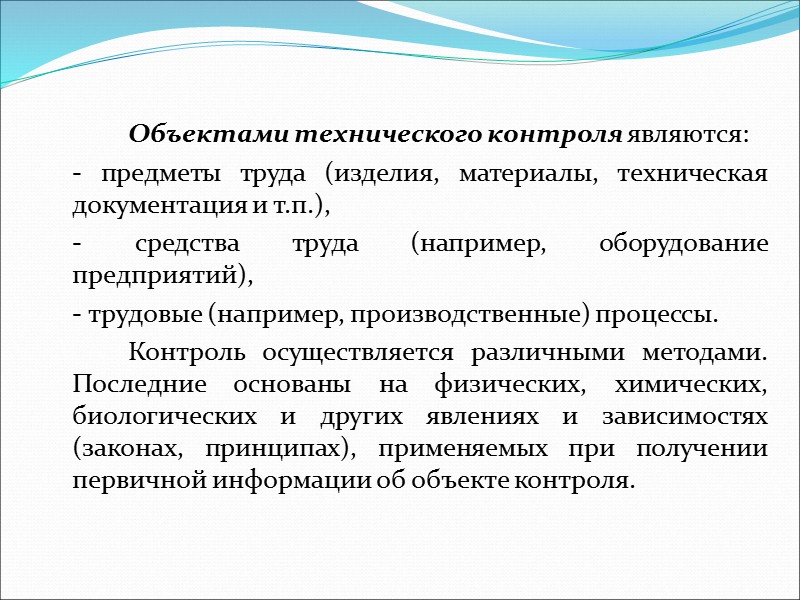 Объектами технического контроля являются:

- предметы труда (изделия, материалы, техническая документация и т.п.),

- средства труда (например, оборудование предприятий),

- трудовые (например, производственные) процессы.

Контроль осуществляется различными методами. Последние основаны на физических, химических, биологических и других явлениях и зависимостях (законах, принципах), применяемых при получении первичной информации об объекте контроля.